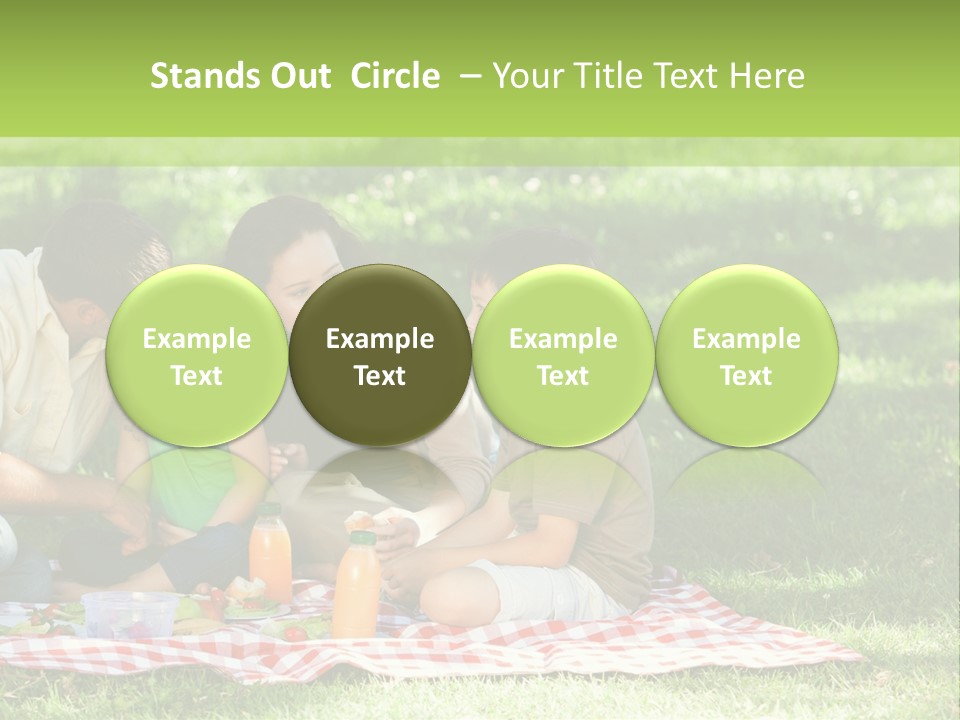 Stands Out Circle – Your Title Text Here

Example Text

Example Text

Example Text

Example Text